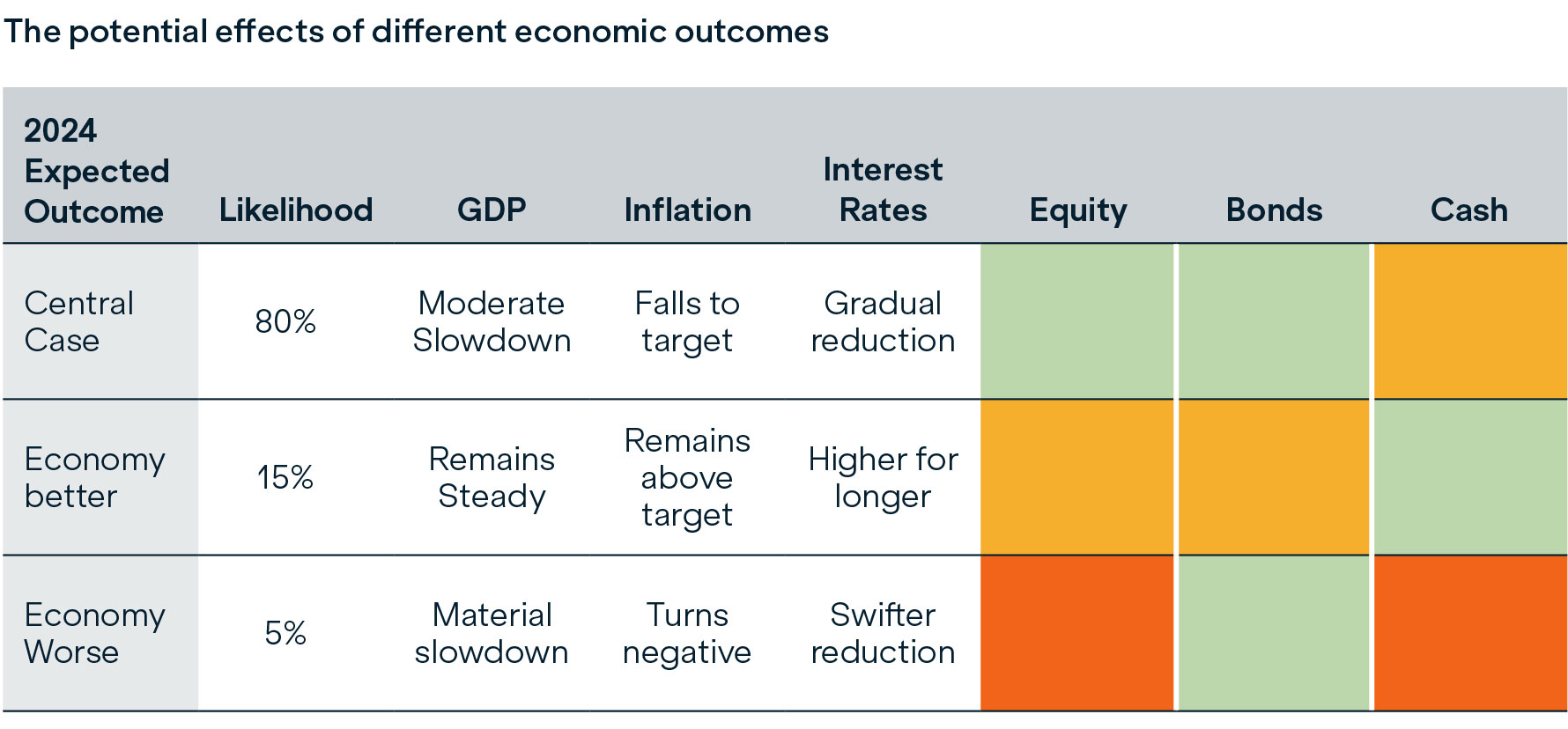 The potential effects of different economic outcomes

| 2024 Expected Outcome | Likelihood | GDP | Inflation | Interest Rates | Equity | Bonds | Cash |
|---|---|---|---|---|---|---|---|
| Central Case | 80% | Moderate Slowdown | Falls to target | Gradual reduction | | | |
| Economy better | 15% | Remains Steady | Remains above target | Higher for longer | | | |
| Economy Worse | 5% | Material slowdown | Turns negative | Swifter reduction | | | |